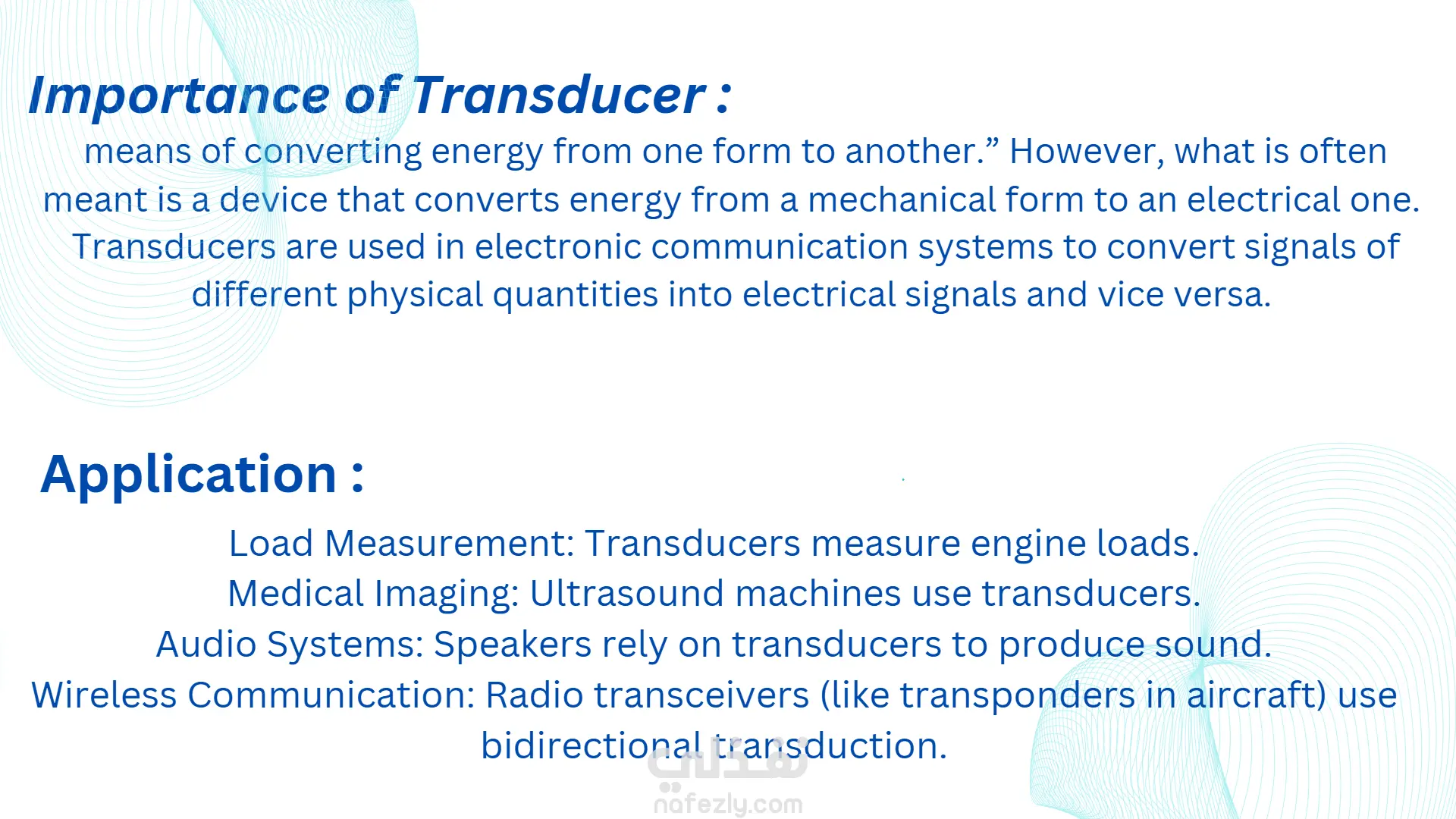 Importance of Transducer :

means of converting energy from one form to another.” However, what is often meant is a device that converts energy from a mechanical form to an electrical one. Transducers are used in electronic communication systems to convert signals of different physical quantities into electrical signals and vice versa.

Application :

Load Measurement: Transducers measure engine loads.
Medical Imaging: Ultrasound machines use transducers.
Audio Systems: Speakers rely on transducers to produce sound.
Wireless Communication: Radio transceivers (like transponders in aircraft) use bidirectional transduction.

نفذلي
nafezly.com